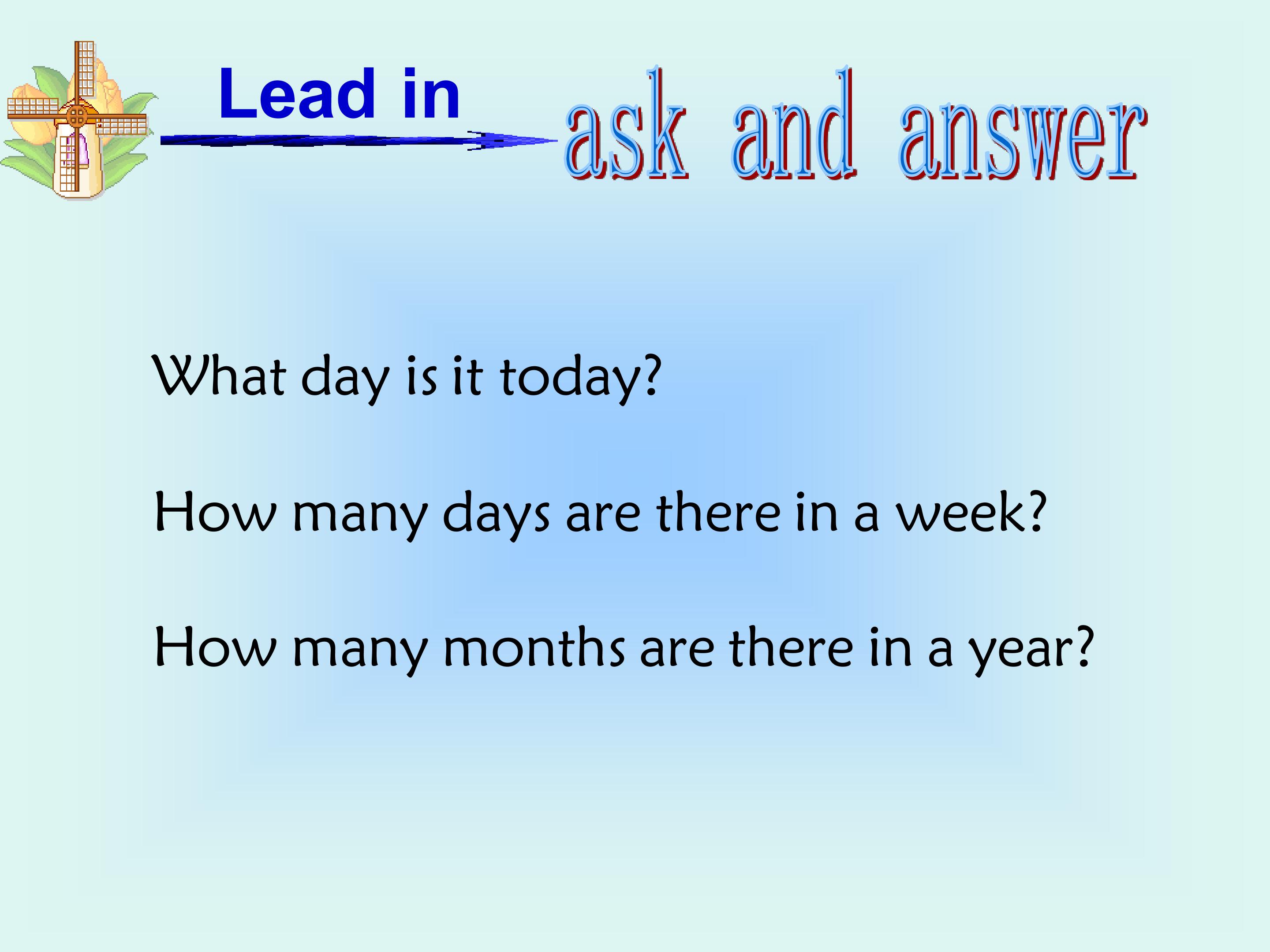 Lead in

ask and answer

What day is it today?

How many days are there in a week?

How many months are there in a year?